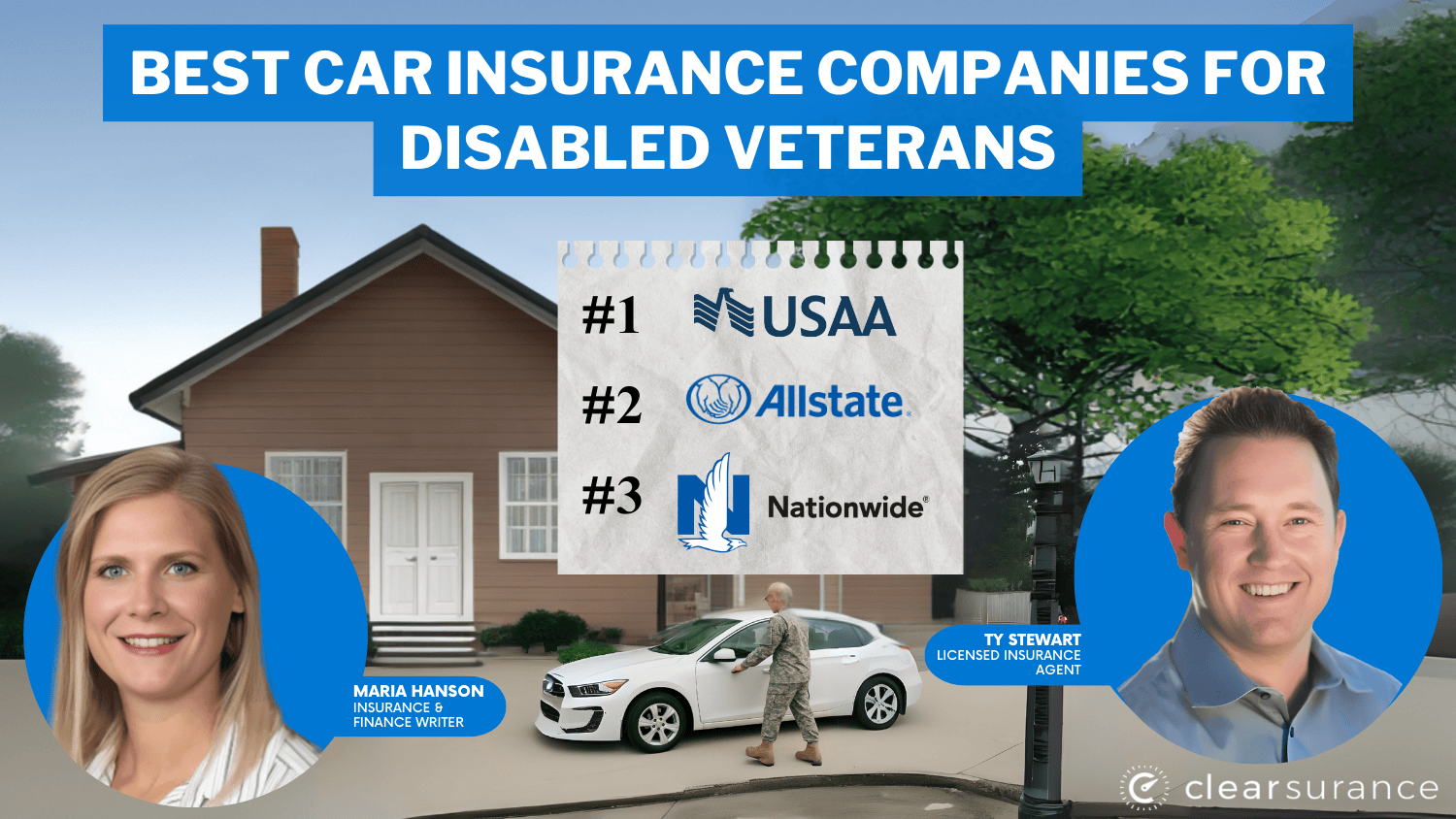 BEST CAR INSURANCE COMPANIES FOR DISABLED VETERANS

#1 USAA

#2 Allstate.

#3 Nationwide®

MARIA HANSON
INSURANCE & FINANCE WRITER

TY STEWART
LICENSED INSURANCE AGENT

clearsurance